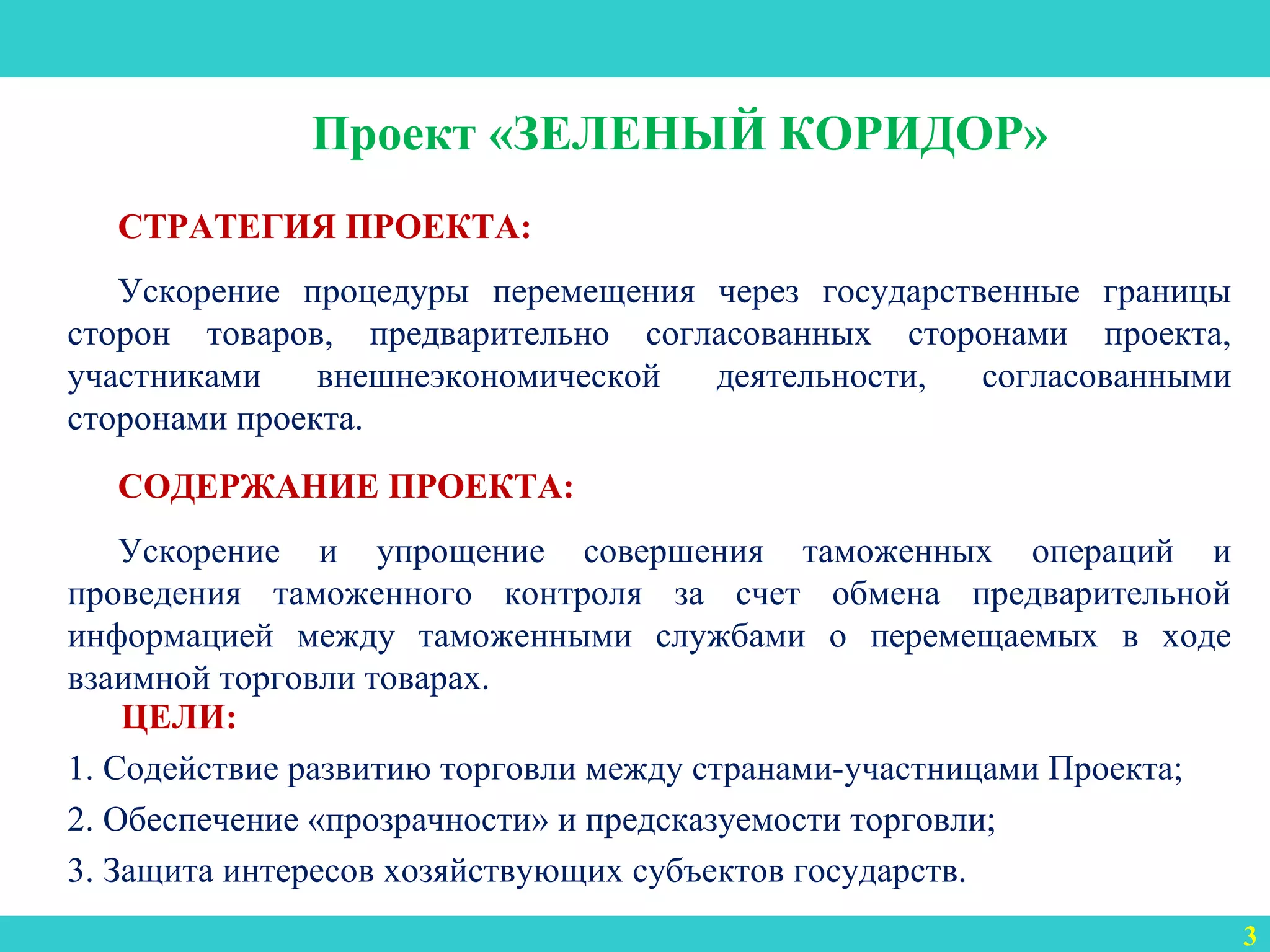 Проект «ЗЕЛЕНЫЙ КОРИДОР»

СТРАТЕГИЯ ПРОЕКТА:

Ускорение процедуры перемещения через государственные границы сторон товаров, предварительно согласованных сторонами проекта, участниками внешнеэкономической деятельности, согласованными сторонами проекта.

СОДЕРЖАНИЕ ПРОЕКТА:

Ускорение и упрощение совершения таможенных операций и проведения таможенного контроля за счет обмена предварительной информацией между таможенными службами о перемещаемых в ходе взаимной торговли товарах.

ЦЕЛИ:

1. Содействие развитию торговли между странами-участницами Проекта;

2. Обеспечение «прозрачности» и предсказуемости торговли;

3. Защита интересов хозяйствующих субъектов государств.

3